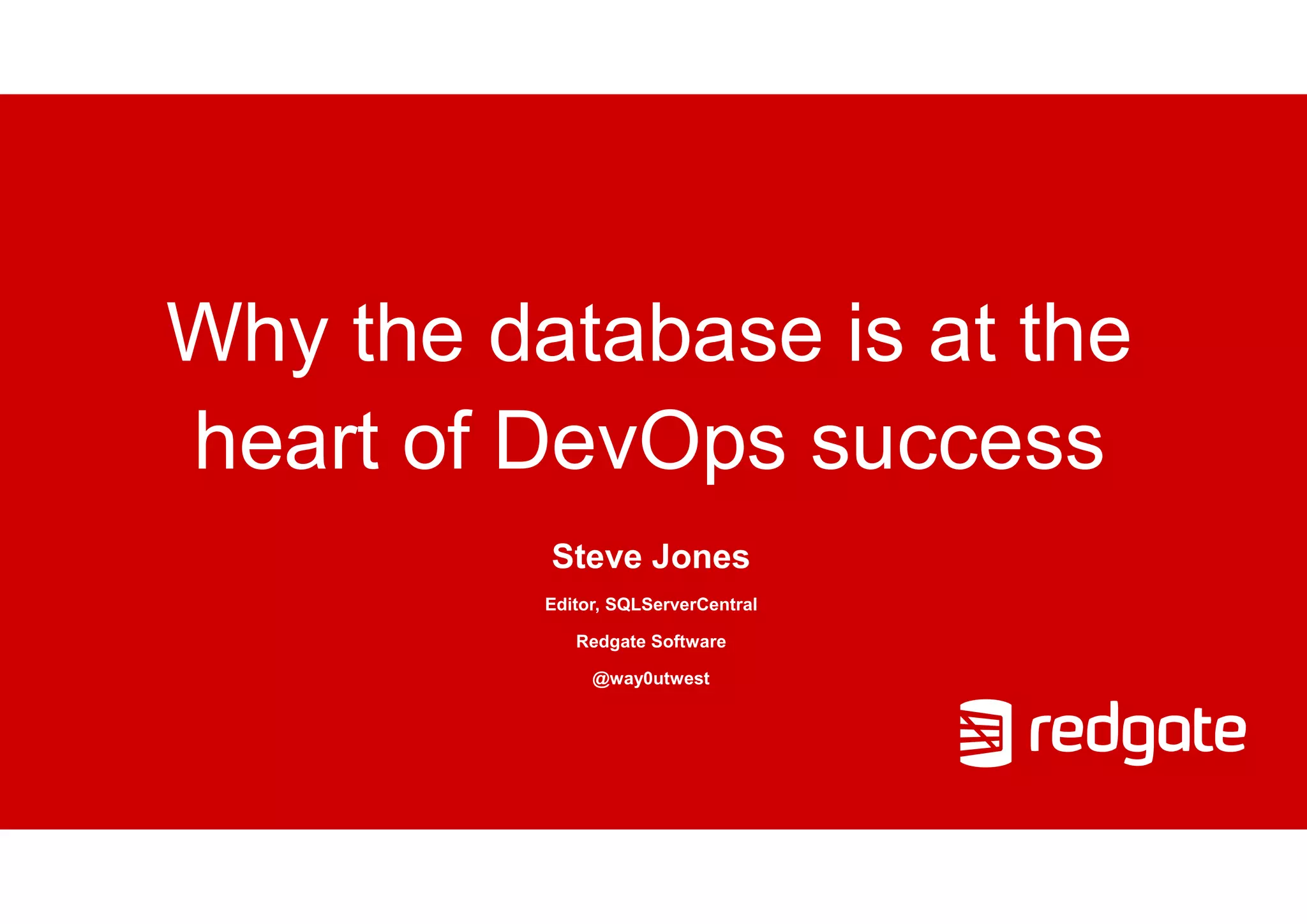 Why the database is at the heart of DevOps success

Steve Jones

Editor, SQLServerCentral

Redgate Software

@way0utwest

redgate